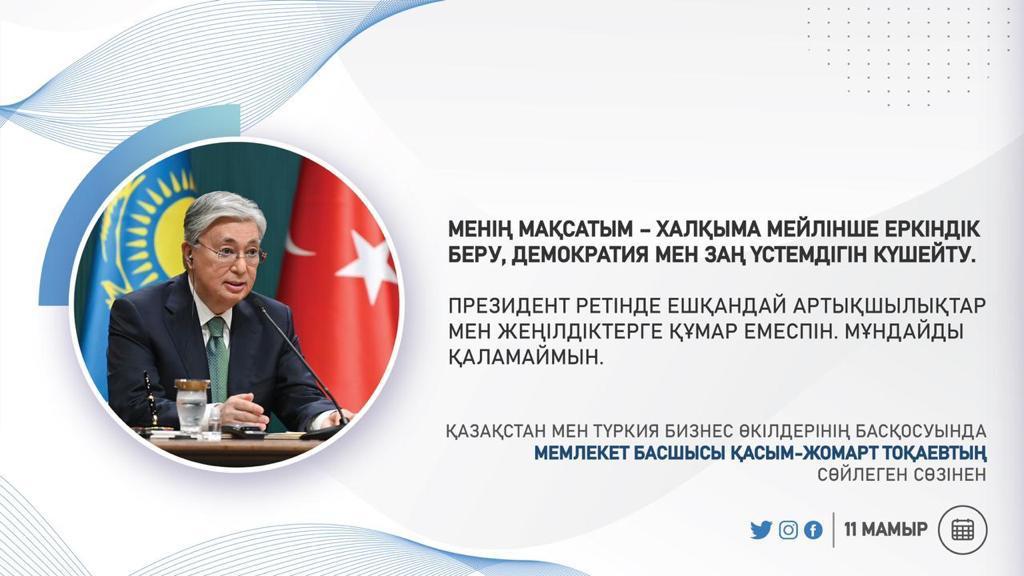 МЕНІҢ МАҚСАТЫМ – ХАЛҚЫМА МЕЙЛІНШЕ ЕРКІНДІК БЕРУ, ДЕМОКРАТИЯ МЕН ЗАҢ ҮСТЕМДІГІН КҮШЕЙТУ.

ПРЕЗИДЕНТ РЕТІНДЕ ЕШҚАНДАЙ АРТЫҚШЫЛЫҚТАР МЕН ЖЕҢІЛДІКТЕРГЕ ҚҰМАР ЕМЕСПІН. МҰНДАЙДЫ ҚАЛАМАЙМЫН.

ҚАЗАҚСТАН МЕН ТҮРКИЯ БИЗНЕС ӨКІЛДЕРІНІҢ БАСҚОСУЫНДА
МЕМЛЕКЕТ БАСШЫСЫ ҚАСЫМ-ЖОМАРТ ТОҚАЕВТЫҢ
СӨЙЛЕГЕН СӨЗІНЕН

11 МАМЫР